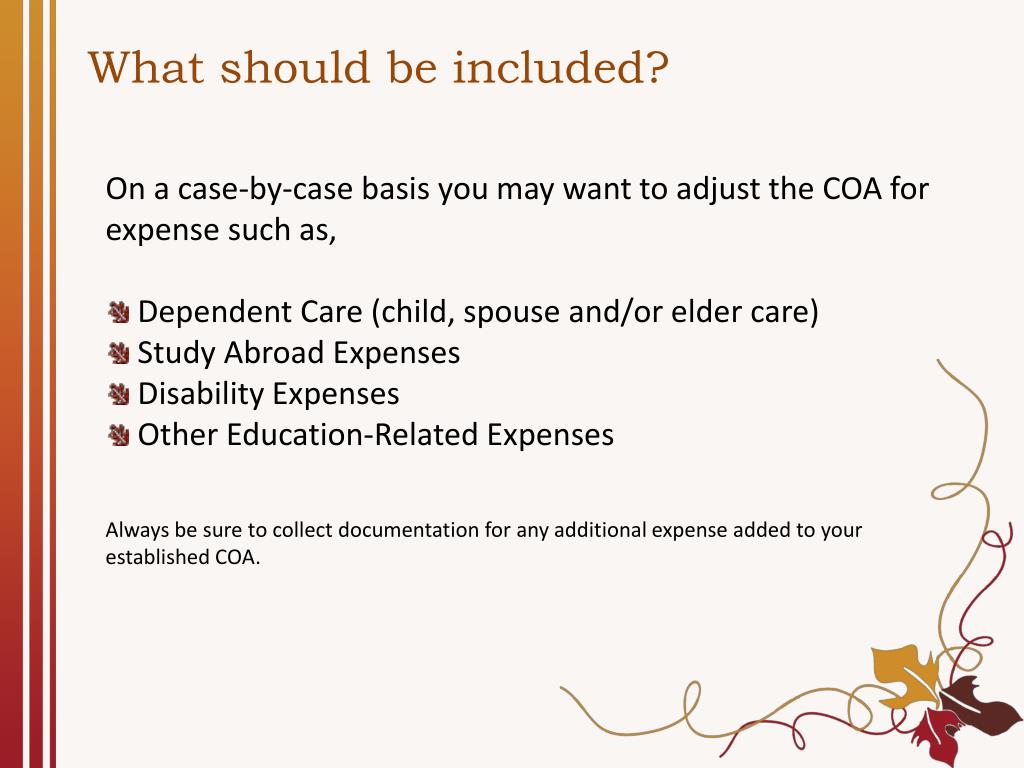 What should be included?

On a case-by-case basis you may want to adjust the COA for expense such as,

Dependent Care (child, spouse and/or elder care)
Study Abroad Expenses
Disability Expenses
Other Education-Related Expenses

Always be sure to collect documentation for any additional expense added to your established COA.